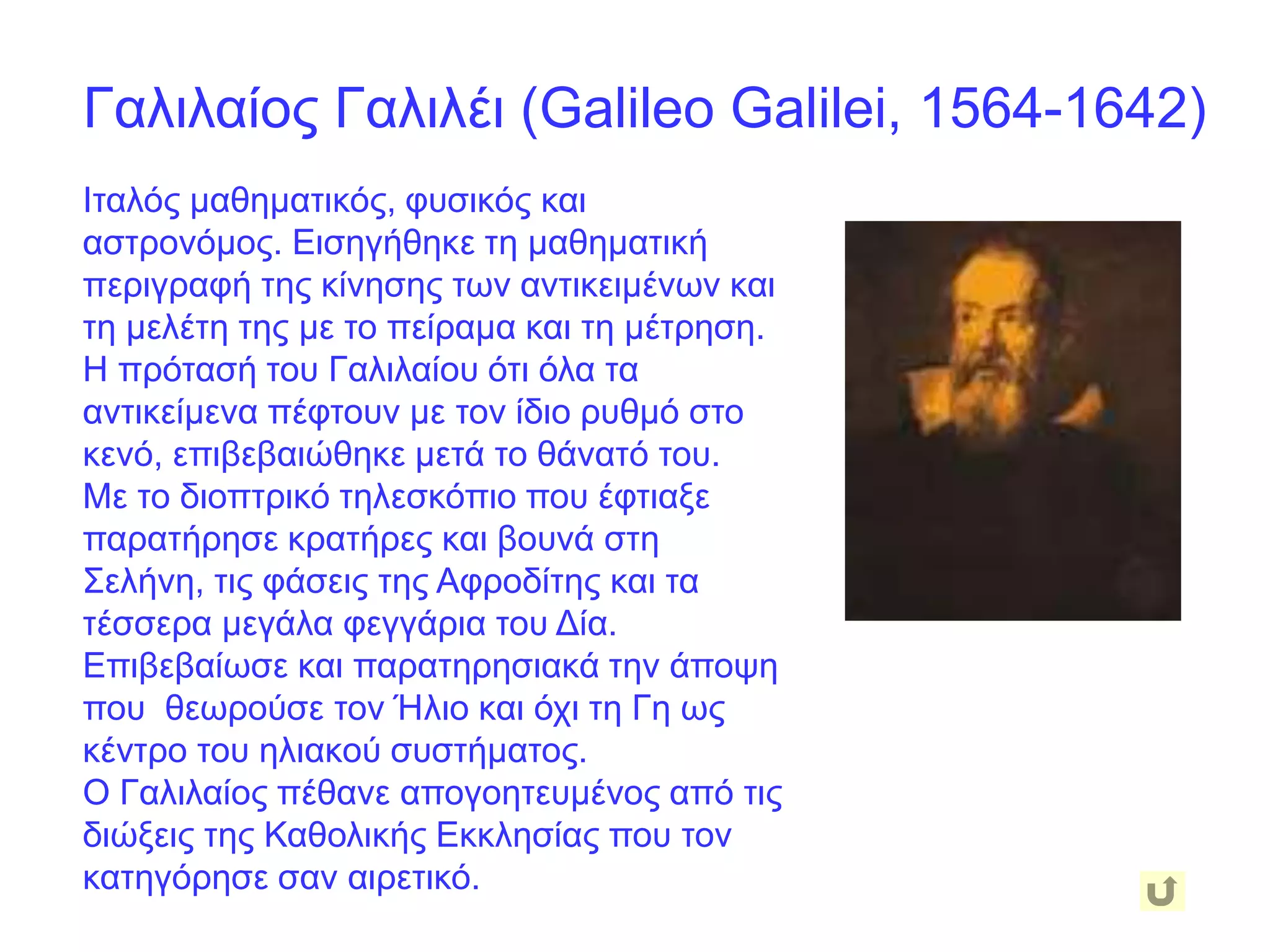 Γαλιλαίος Γαλιλέι (Galileo Galilei, 1564-1642)

Ιταλός μαθηματικός, φυσικός και αστρονόμος. Εισηγήθηκε τη μαθηματική περιγραφή της κίνησης των αντικειμένων και τη μελέτη της με το πείραμα και τη μέτρηση.
Η πρότασή του Γαλιλαίου ότι όλα τα αντικείμενα πέφτουν με τον ίδιο ρυθμό στο κενό, επιβεβαιώθηκε μετά το θάνατό του.
Με το διοπτρικό τηλεσκόπιο που έφτιαξε παρατήρησε κρατήρες και βουνά στη Σελήνη, τις φάσεις της Αφροδίτης και τα τέσσερα μεγάλα φεγγάρια του Δία.
Επιβεβαίωσε και παρατηρησιακά την άποψη που θεωρούσε τον Ήλιο και όχι τη Γη ως κέντρο του ηλιακού συστήματος.
Ο Γαλιλαίος πέθανε απογοητευμένος από τις διώξεις της Καθολικής Εκκλησίας που τον κατηγόρησε σαν αιρετικό.